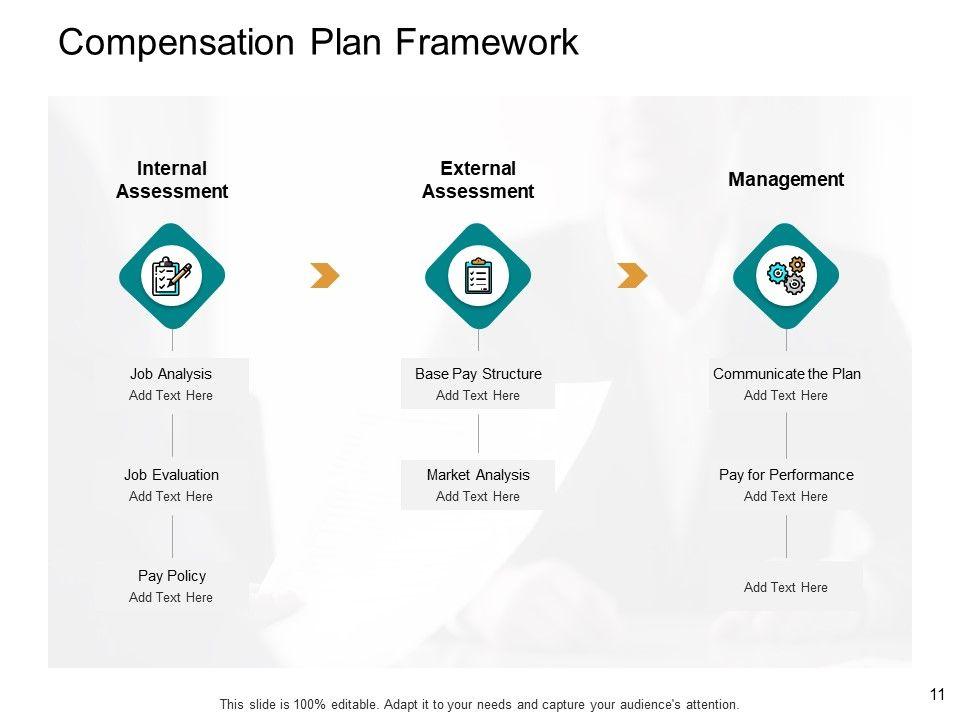 Compensation Plan Framework

Internal Assessment

Job Analysis
Add Text Here

Job Evaluation
Add Text Here

Pay Policy
Add Text Here

External Assessment

Base Pay Structure
Add Text Here

Market Analysis
Add Text Here

Management

Communicate the Plan
Add Text Here

Pay for Performance
Add Text Here

Add Text Here

This slide is 100% editable. Adapt it to your needs and capture your audience's attention.

11